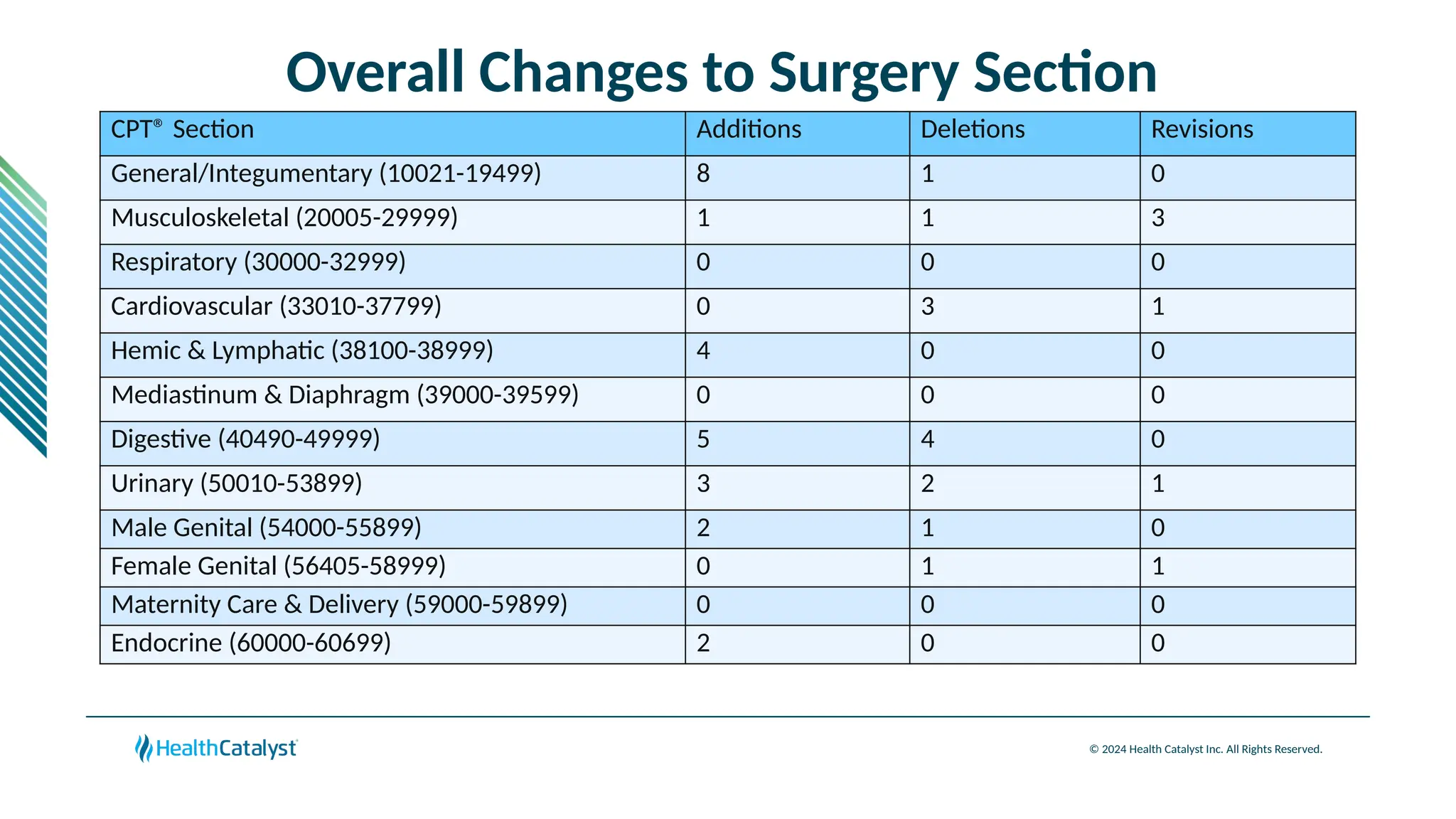 Overall Changes to Surgery Section

| CPT® Section | Additions | Deletions | Revisions |
|---|---|---|---|
| General/Integumentary (10021-19499) | 8 | 1 | 0 |
| Musculoskeletal (20005-29999) | 1 | 1 | 3 |
| Respiratory (30000-32999) | 0 | 0 | 0 |
| Cardiovascular (33010-37799) | 0 | 3 | 1 |
| Hemic & Lymphatic (38100-38999) | 4 | 0 | 0 |
| Mediastinum & Diaphragm (39000-39599) | 0 | 0 | 0 |
| Digestive (40490-49999) | 5 | 4 | 0 |
| Urinary (50010-53899) | 3 | 2 | 1 |
| Male Genital (54000-55899) | 2 | 1 | 0 |
| Female Genital (56405-58999) | 0 | 1 | 1 |
| Maternity Care & Delivery (59000-59899) | 0 | 0 | 0 |
| Endocrine (60000-60699) | 2 | 0 | 0 |

HealthCatalyst

© 2024 Health Catalyst Inc. All Rights Reserved.